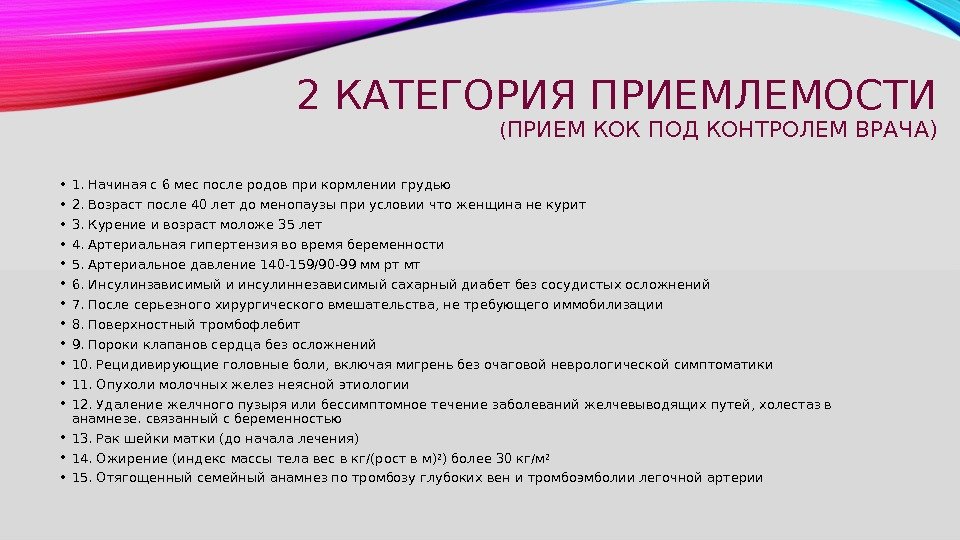 2 КАТЕГОРИЯ ПРИЕМЛЕМОСТИ
(ПРИЕМ КОК ПОД КОНТРОЛЕМ ВРАЧА)

• 1. Начиная с 6 мес после родов при кормлении грудью
• 2. Возраст после 40 лет до менопаузы при условии что женщина не курит
• 3. Курение и возраст моложе 35 лет
• 4. Артериальная гипертензия во время беременности
• 5. Артериальное давление 140-159/90-99 мм рт мт
• 6. Инсулинзависимый и инсулиннезависимый сахарный диабет без сосудистых осложнений
• 7. После серьезного хирургического вмешательства, не требующего иммобилизации
• 8. Поверхностный тромбофлебит
• 9. Пороки клапанов сердца без осложнений
• 10. Рецидивирующие головные боли, включая мигрень без очаговой неврологической симптоматики
• 11. Опухоли молочных желез неясной этиологии
• 12. Удаление желчного пузыря или бессимптомное течение заболеваний желчевыводящих путей, холестаз в анамнезе. связанный с беременностью
• 13. Рак шейки матки (до начала лечения)
• 14. Ожирение (индекс массы тела вес в кг/(рост в м)²) более 30 кг/м²
• 15. Отягощенный семейный анамнез по тромбозу глубоких вен и тромбоэмболии легочной артерии